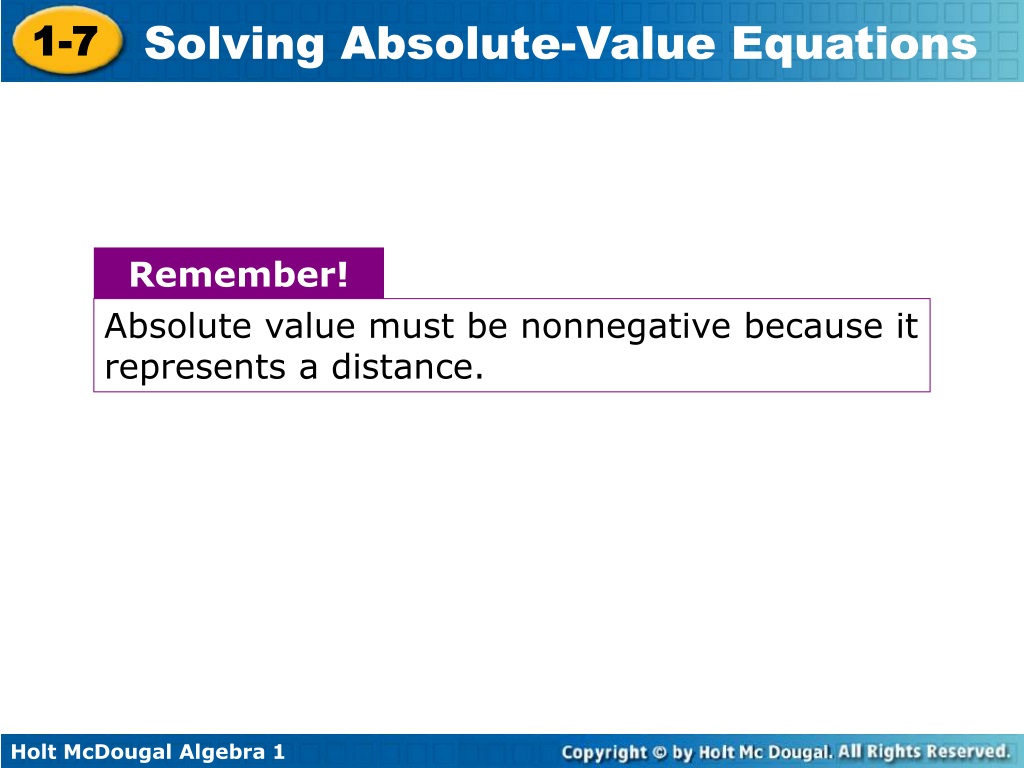 1-7 Solving Absolute-Value Equations

Remember!

Absolute value must be nonnegative because it represents a distance.

Holt McDougal Algebra 1

Copyright © by Holt Mc Dougal. All Rights Reserved.